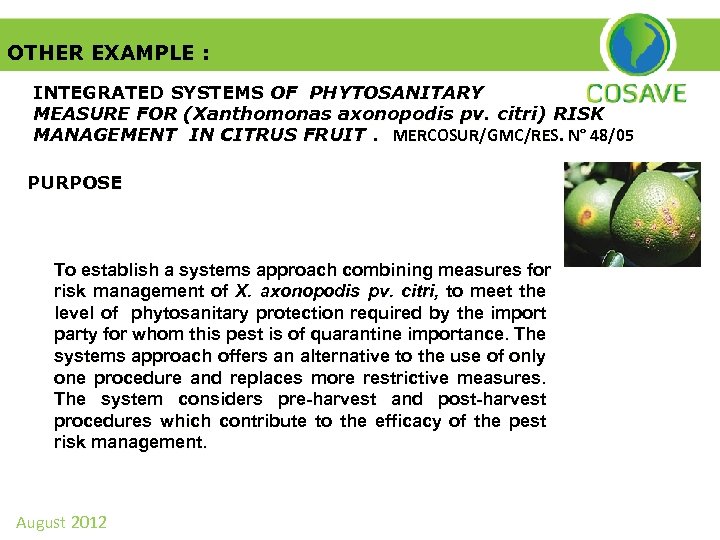 OTHER EXAMPLE :

COSAVE

INTEGRATED SYSTEMS OF PHYTOSANITARY MEASURE FOR (Xanthomonas axonopodis pv. citri) RISK MANAGEMENT IN CITRUS FRUIT . MERCOSUR/GMC/RES. N° 48/05

PURPOSE

To establish a systems approach combining measures for risk management of X. axonopodis pv. citri, to meet the level of phytosanitary protection required by the import party for whom this pest is of quarantine importance. The systems approach offers an alternative to the use of only one procedure and replaces more restrictive measures. The system considers pre-harvest and post-harvest procedures which contribute to the efficacy of the pest risk management.

August 2012